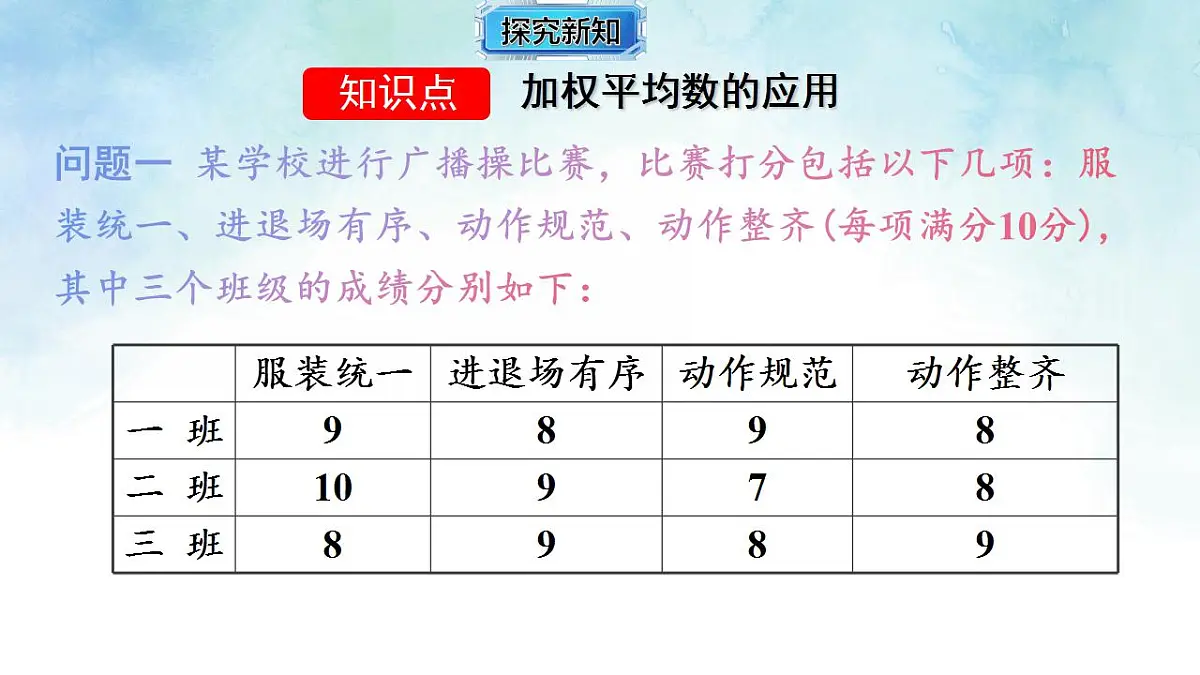 探究新知

知识点 加权平均数的应用

问题一 某学校进行广播操比赛，比赛打分包括以下几项：服装统一、进退场有序、动作规范、动作整齐(每项满分10分)，其中三个班级的成绩分别如下：

| | 服装统一 | 进退场有序 | 动作规范 | 动作整齐 |
|---|---|---|---|---|
| 一 班 | 9 | 8 | 9 | 8 |
| 二 班 | 10 | 9 | 7 | 8 |
| 三 班 | 8 | 9 | 8 | 9 |